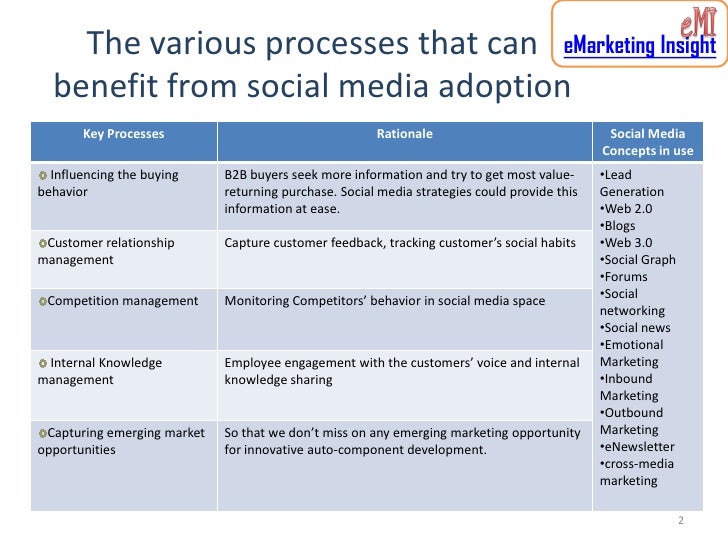 The various processes that can benefit from social media adoption

eMI
eMarketing Insight

| Key Processes | Rationale | Social Media Concepts in use |
|---|---|---|
| Influencing the buying behavior | B2B buyers seek more information and try to get most value-returning purchase. Social media strategies could provide this information at ease. | •Lead Generation •Web 2.0 •Blogs •Web 3.0 •Social Graph •Forums •Social networking •Social news •Emotional Marketing •Inbound Marketing •Outbound Marketing •eNewsletter •cross-media marketing |
| Customer relationship management | Capture customer feedback, tracking customer's social habits | |
| Competition management | Monitoring Competitors' behavior in social media space | |
| Internal Knowledge management | Employee engagement with the customers' voice and internal knowledge sharing | |
| Capturing emerging market opportunities | So that we don't miss on any emerging marketing opportunity for innovative auto-component development. | |

2